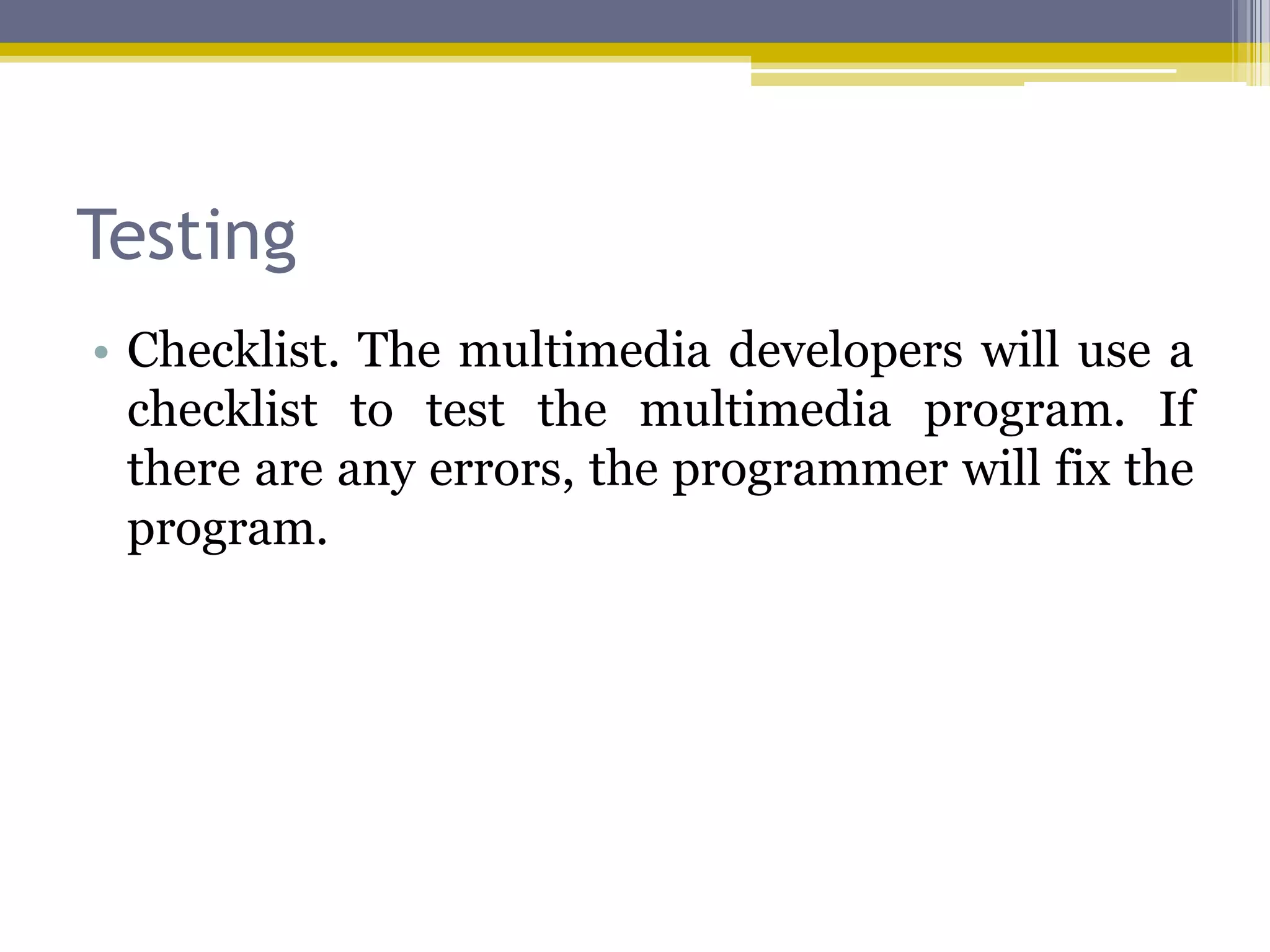 Testing

• Checklist. The multimedia developers will use a checklist to test the multimedia program. If there are any errors, the programmer will fix the program.